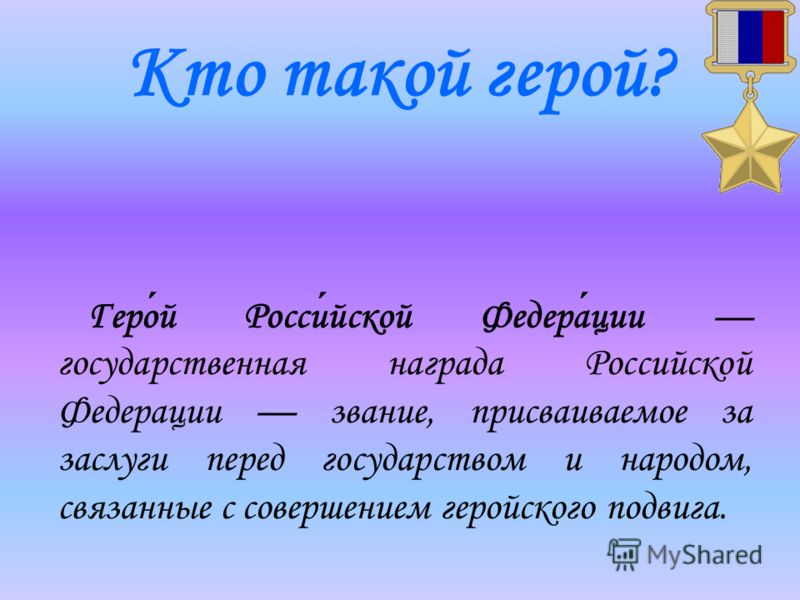 Кто такой герой?

Геро́й Росси́йской Федера́ции — государственная награда Российской Федерации — звание, присваиваемое за заслуги перед государством и народом, связанные с совершением геройского подвига.

MyShared